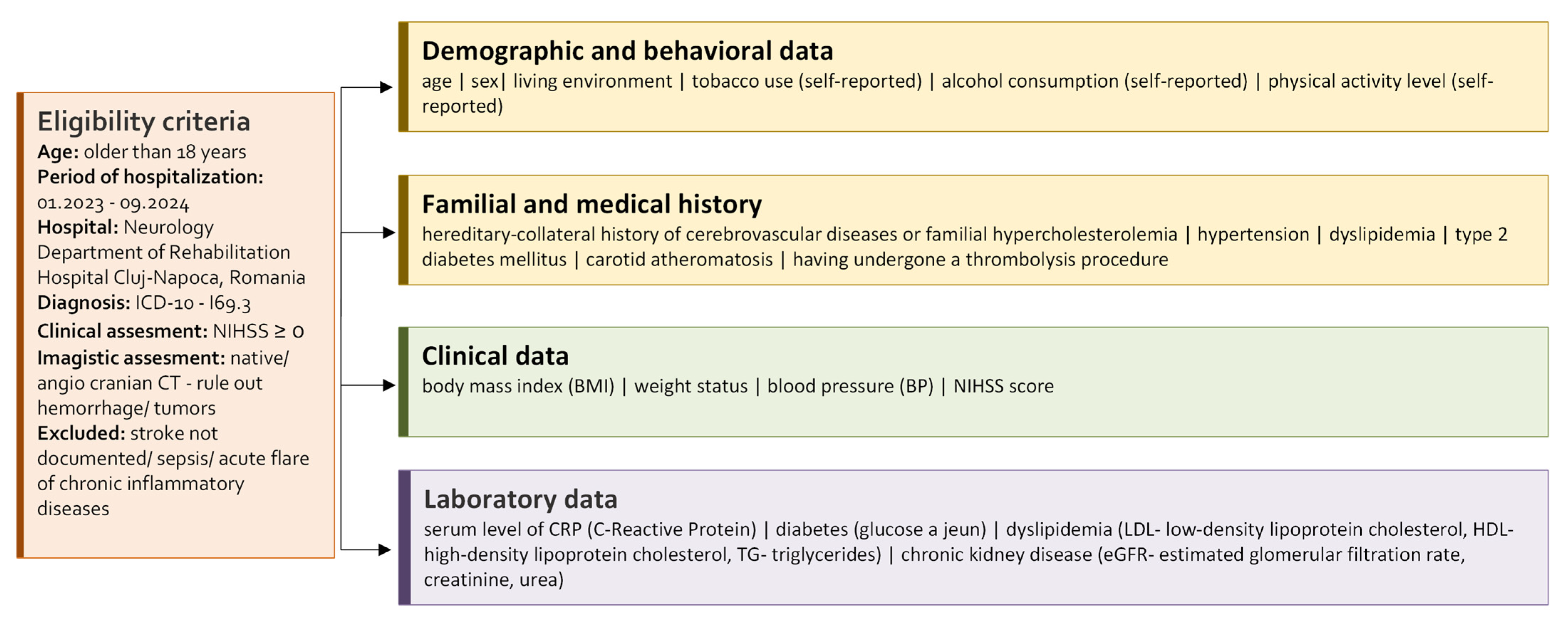 Eligibility criteria
Age: older than 18 years
Period of hospitalization: 01.2023 - 09.2024
Hospital: Neurology Department of Rehabilitation Hospital Cluj-Napoca, Romania
Diagnosis: ICD-10 - I69.3
Clinical assesment: NIHSS ≥ 0
Imagistic assesment: native/ angio cranian CT - rule out hemorrhage/ tumors
Excluded: stroke not documented/ sepsis/ acute flare of chronic inflammatory diseases

Demographic and behavioral data
age | sex| living environment | tobacco use (self-reported) | alcohol consumption (self-reported) | physical activity level (self-reported)

Familial and medical history
hereditary-collateral history of cerebrovascular diseases or familial hypercholesterolemia | hypertension | dyslipidemia | type 2 diabetes mellitus | carotid atheromatosis | having undergone a thrombolysis procedure

Clinical data
body mass index (BMI) | weight status | blood pressure (BP) | NIHSS score

Laboratory data
serum level of CRP (C-Reactive Protein) | diabetes (glucose a jeun) | dyslipidemia (LDL- low-density lipoprotein cholesterol, HDL- high-density lipoprotein cholesterol, TG- triglycerides) | chronic kidney disease (eGFR- estimated glomerular filtration rate, creatinine, urea)